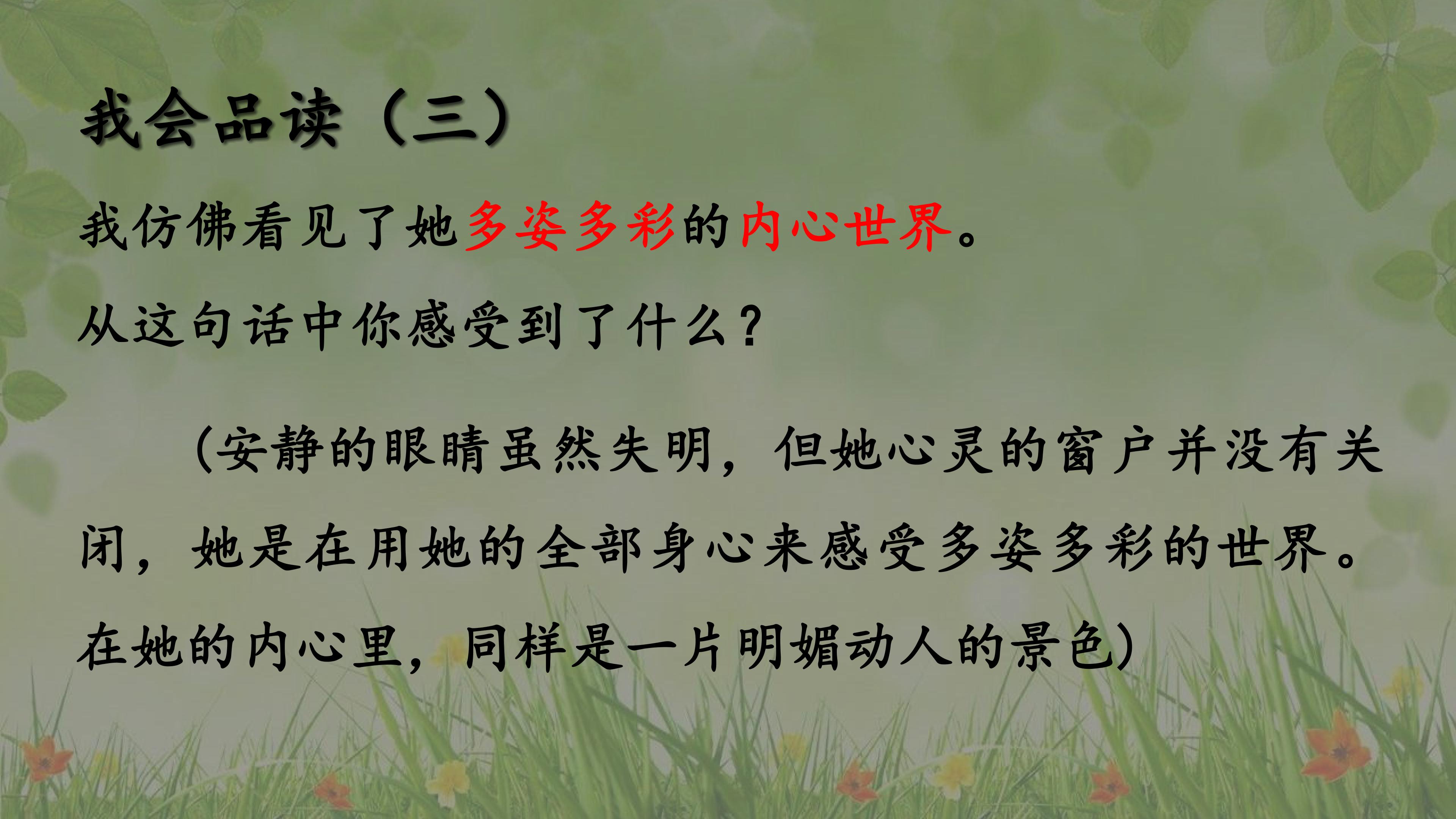 我会品读（三）

我仿佛看见了她多姿多彩的内心世界。

从这句话中你感受到了什么？

（安静的眼睛虽然失明，但她心灵的窗户并没有关闭，她是在用她的全部身心来感受多姿多彩的世界。在她的内心里，同样是一片明媚动人的景色）